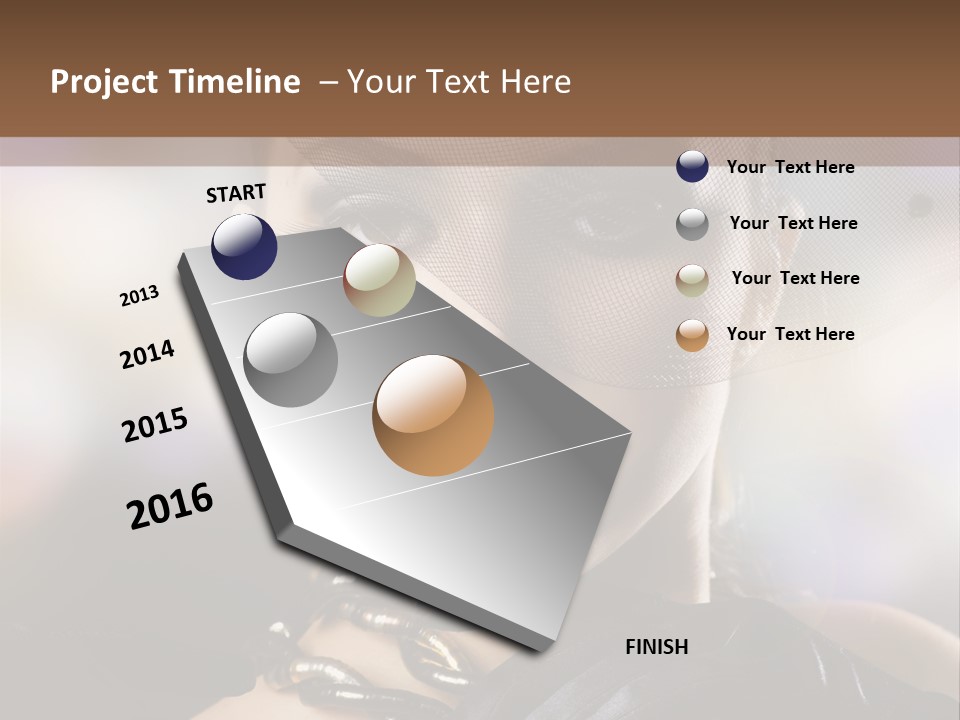 Project Timeline – Your Text Here

START

2013

2014

2015

2016

FINISH

Your Text Here

Your Text Here

Your Text Here

Your Text Here